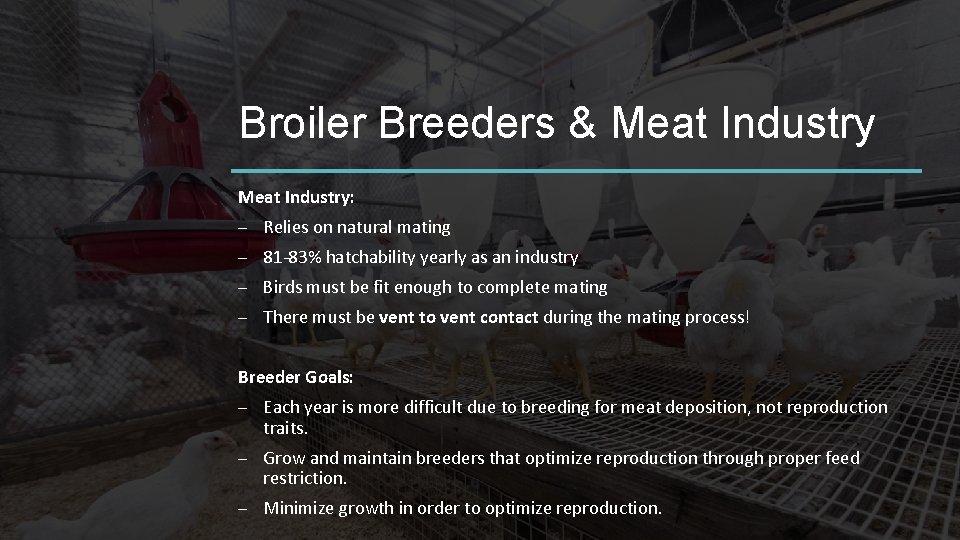 Broiler Breeders & Meat Industry

Meat Industry:

– Relies on natural mating
– 81-83% hatchability yearly as an industry
– Birds must be fit enough to complete mating
– There must be vent to vent contact during the mating process!

Breeder Goals:

– Each year is more difficult due to breeding for meat deposition, not reproduction traits.
– Grow and maintain breeders that optimize reproduction through proper feed restriction.
– Minimize growth in order to optimize reproduction.